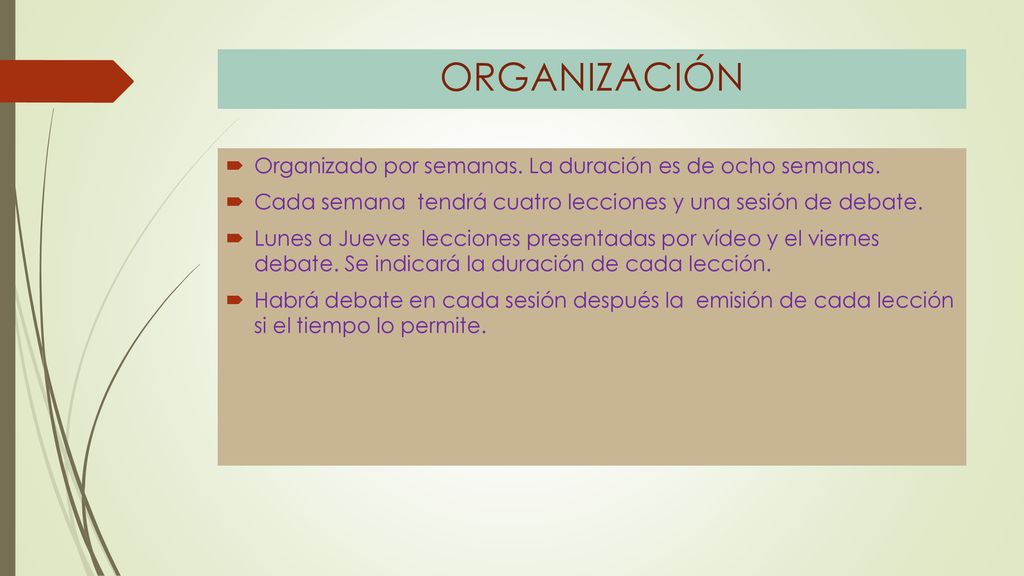 ORGANIZACIÓN

Organizado por semanas. La duración es de ocho semanas.

Cada semana tendrá cuatro lecciones y una sesión de debate.

Lunes a Jueves lecciones presentadas por vídeo y el viernes debate. Se indicará la duración de cada lección.

Habrá debate en cada sesión después la emisión de cada lección si el tiempo lo permite.